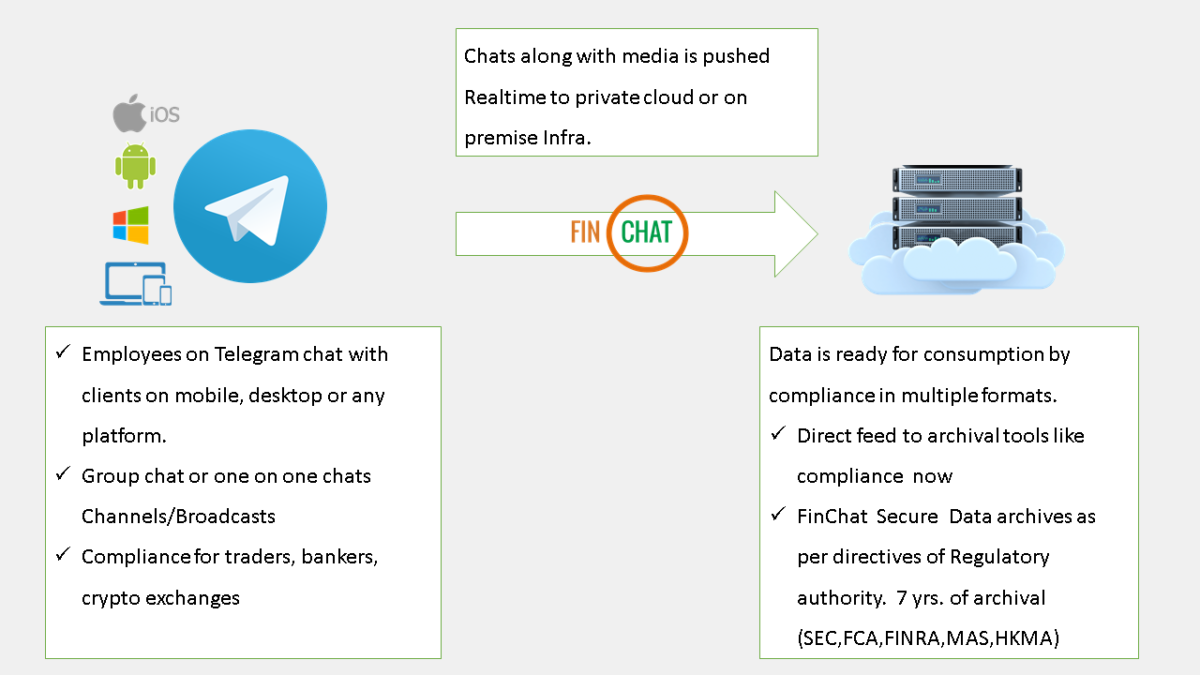 iOS

Chats along with media is pushed Realtime to private cloud or on premise Infra.

FIN CHAT

✓ Employees on Telegram chat with clients on mobile, desktop or any platform.
✓ Group chat or one on one chats Channels/Broadcasts
✓ Compliance for traders, bankers, crypto exchanges

Data is ready for consumption by compliance in multiple formats.
✓ Direct feed to archival tools like compliance now
✓ FinChat Secure Data archives as per directives of Regulatory authority. 7 yrs. of archival (SEC,FCA,FINRA,MAS,HKMA)